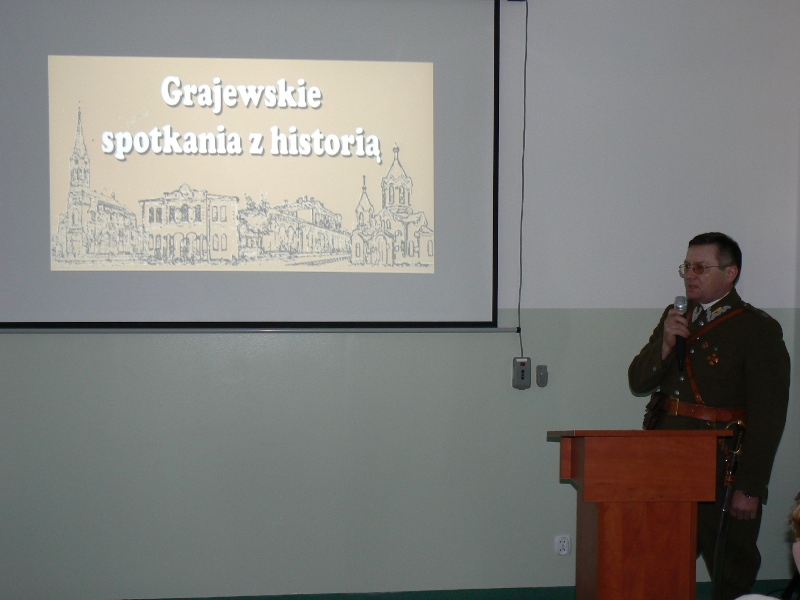 Grajewskie
spotkania z historią